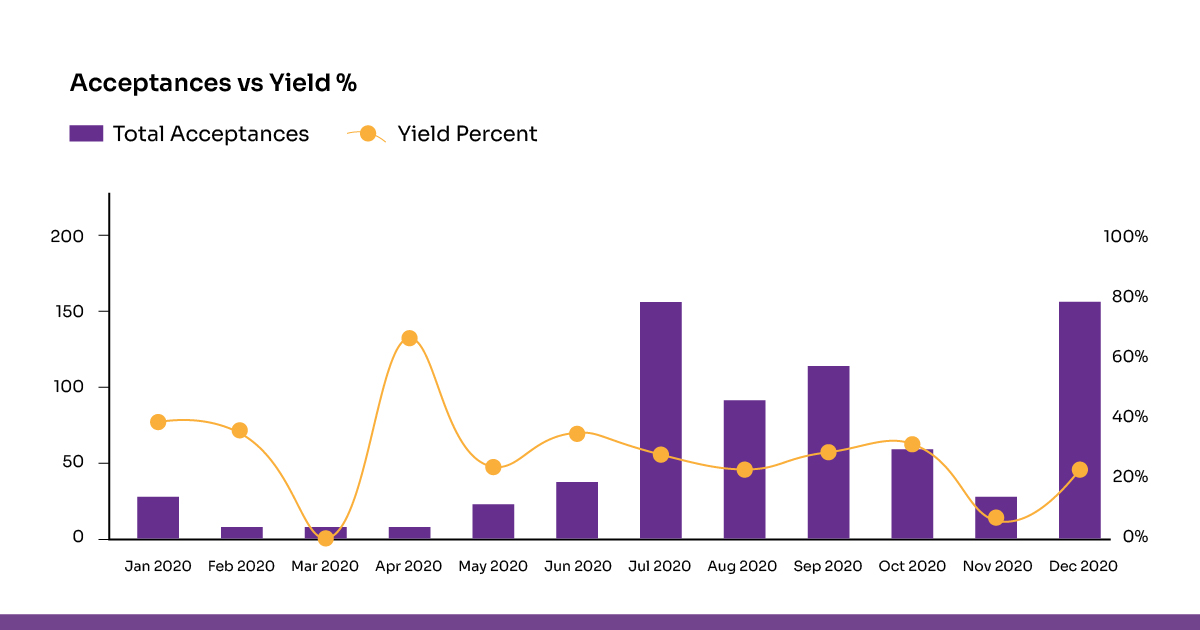 Acceptances vs Yield %

Total Acceptances
Yield Percent

200
150
100
50
0

100%
80%
60%
40%
20%
0%

Jan 2020
Feb 2020
Mar 2020
Apr 2020
May 2020
Jun 2020
Jul 2020
Aug 2020
Sep 2020
Oct 2020
Nov 2020
Dec 2020